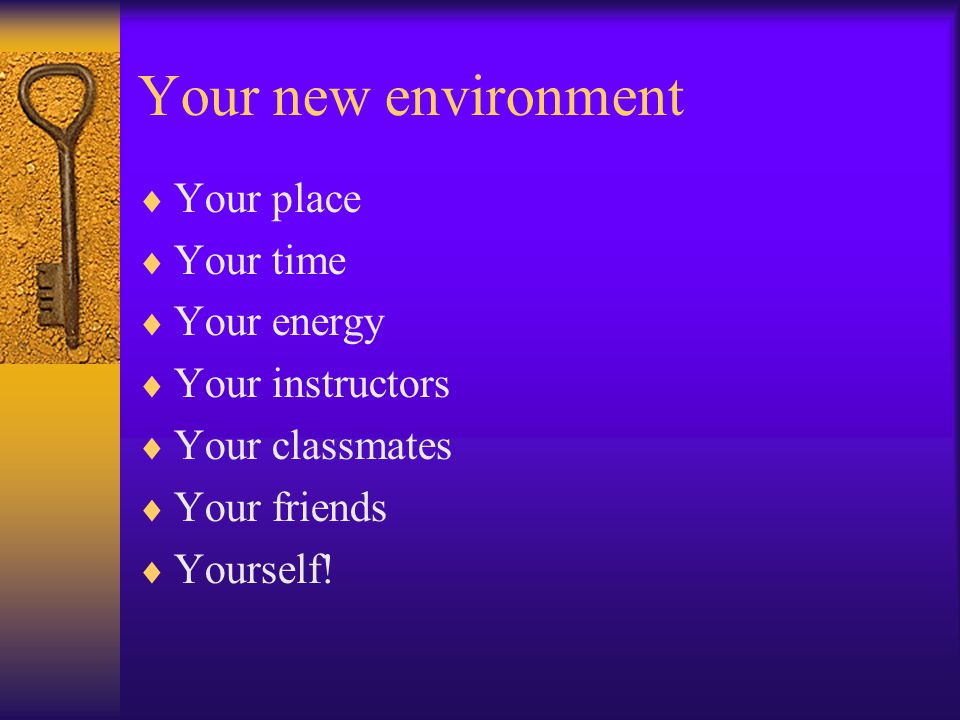 Your new environment

♦ Your place
♦ Your time
♦ Your energy
♦ Your instructors
♦ Your classmates
♦ Your friends
♦ Yourself!